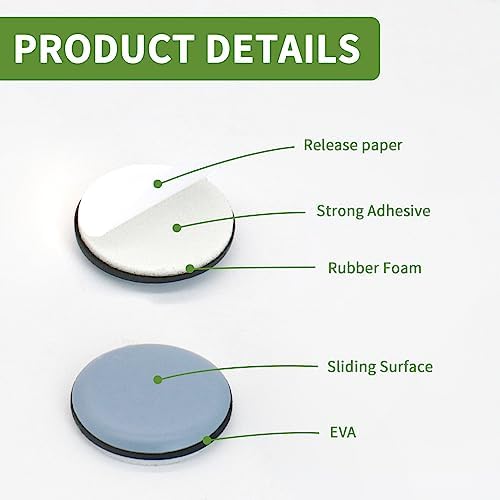 PRODUCT DETAILS

Release paper

Strong Adhesive

Rubber Foam

Sliding Surface

EVA